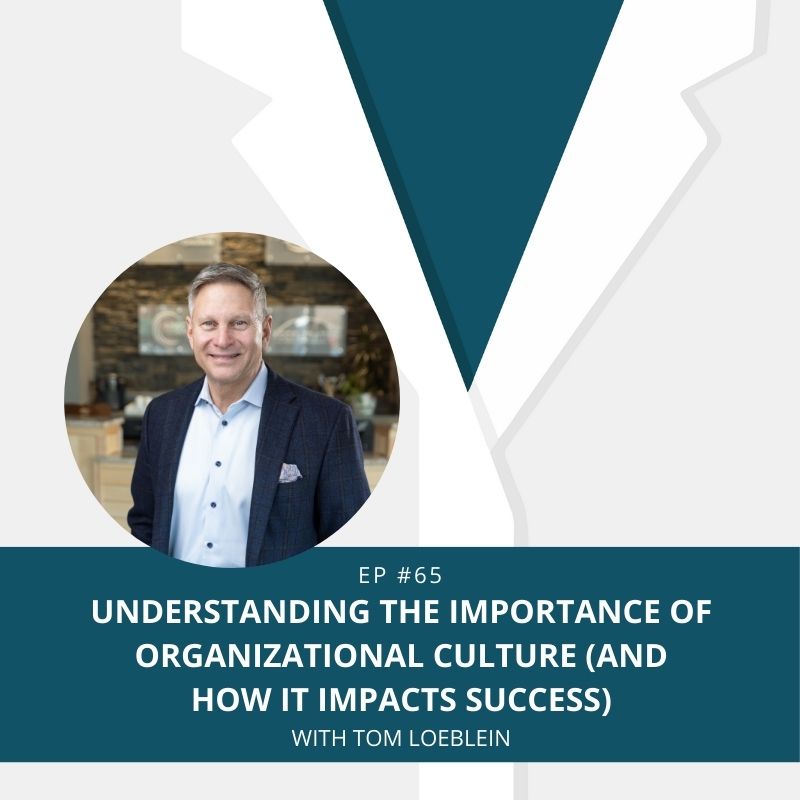 EP #65

UNDERSTANDING THE IMPORTANCE OF ORGANIZATIONAL CULTURE (AND HOW IT IMPACTS SUCCESS)

WITH TOM LOEBLEIN